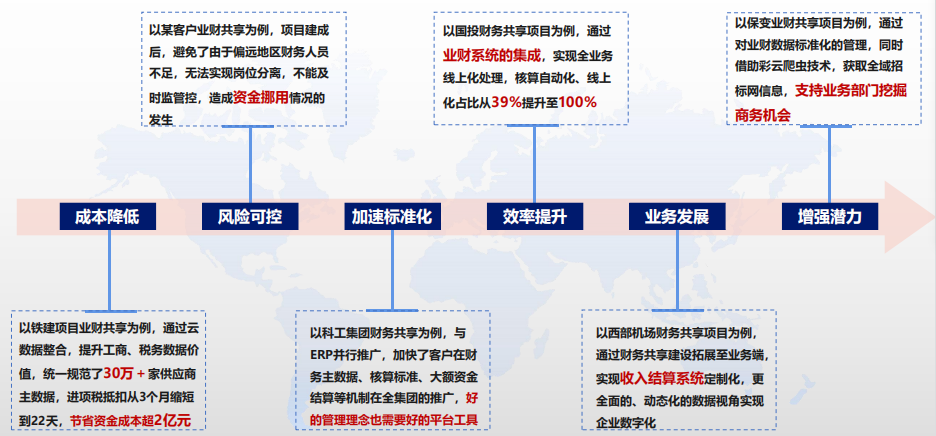 以某客户业财共享为例，项目建成后，避免了由于偏远地区财务人员不足，无法实现岗位分离，不能及时监管控，造成资金挪用情况的发生

以国投财务共享项目为例，通过业财系统的集成，实现全业务线上化处理，核算自动化、线上化占比从39%提升至100%

以保变业财共享项目为例，通过对业财数据标准化的管理，同时借助彩云爬虫技术，获取全域招标网信息，支持业务部门挖掘商务机会

成本降低

风险可控

加速标准化

效率提升

业务发展

增强潜力

以铁建项目业财共享为例，通过云数据整合，提升工商、税务数据价值，统一规范了30万+家供应商主数据，进项税抵扣从3个月缩短到22天，节省资金成本超2亿元

以科工集团财务共享为例，与ERP并行推广，加快了客户在财务主数据、核算标准、大额资金结算等机制在全集团的推广，好的管理理念也需要好的平台工具

以西部机场财务共享项目为例，通过财务共享建设拓展至业务端，实现收入结算系统定制化，更全面的、动态化的数据视角实现企业数字化